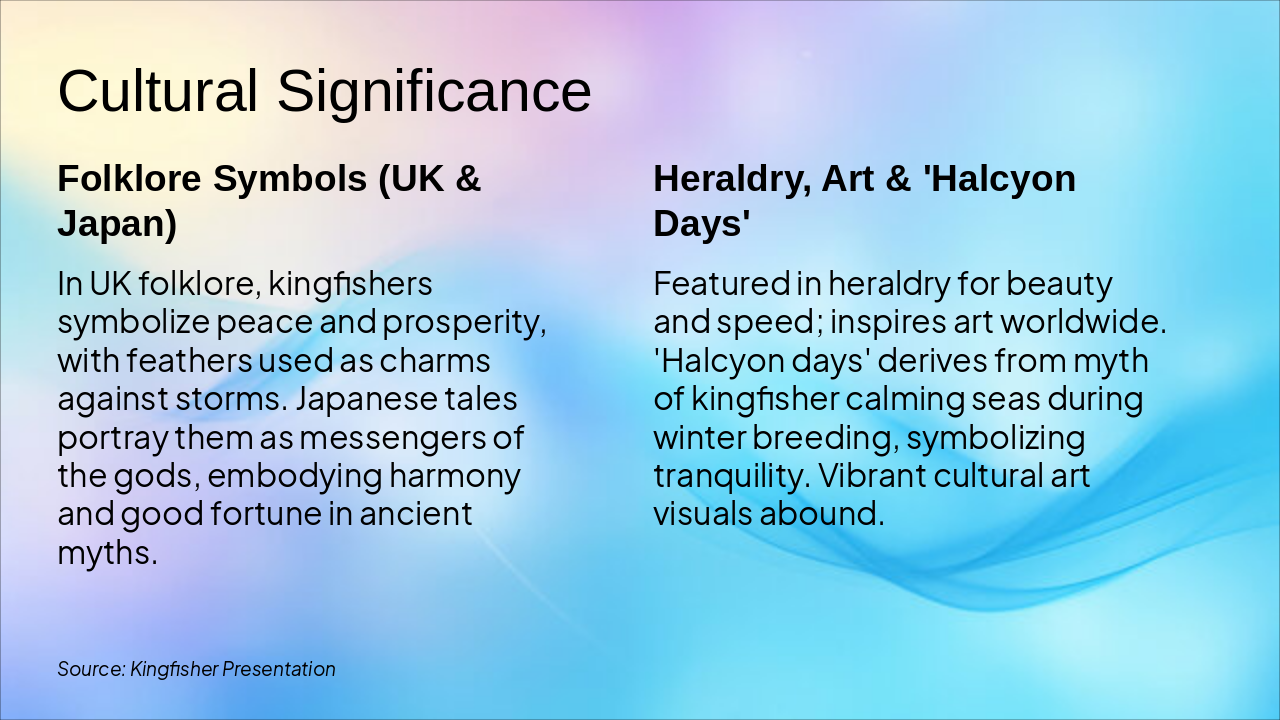 Cultural Significance

Folklore Symbols (UK & Japan)

In UK folklore, kingfishers symbolize peace and prosperity, with feathers used as charms against storms. Japanese tales portray them as messengers of the gods, embodying harmony and good fortune in ancient myths.

Heraldry, Art & 'Halcyon Days'

Featured in heraldry for beauty and speed; inspires art worldwide. 'Halcyon days' derives from myth of kingfisher calming seas during winter breeding, symbolizing tranquility. Vibrant cultural art visuals abound.

Source: Kingfisher Presentation